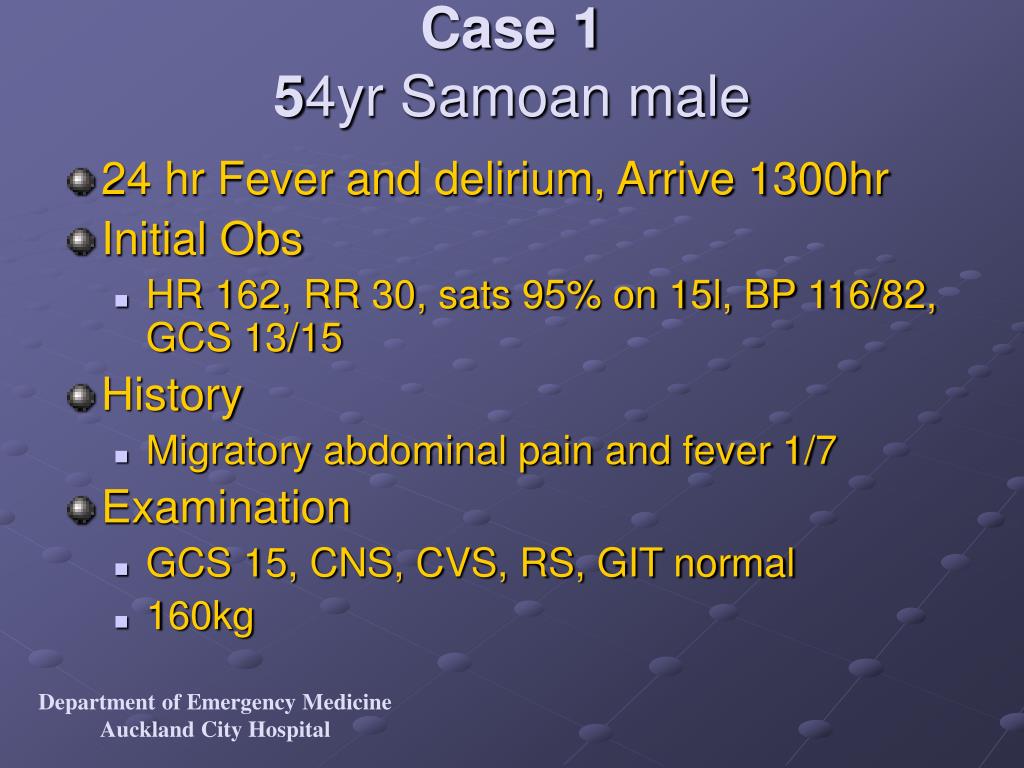 Case 1
54yr Samoan male

24 hr Fever and delirium, Arrive 1300hr

Initial Obs

HR 162, RR 30, sats 95% on 15l, BP 116/82, GCS 13/15

History

Migratory abdominal pain and fever 1/7

Examination

GCS 15, CNS, CVS, RS, GIT normal

160kg

Department of Emergency Medicine
Auckland City Hospital